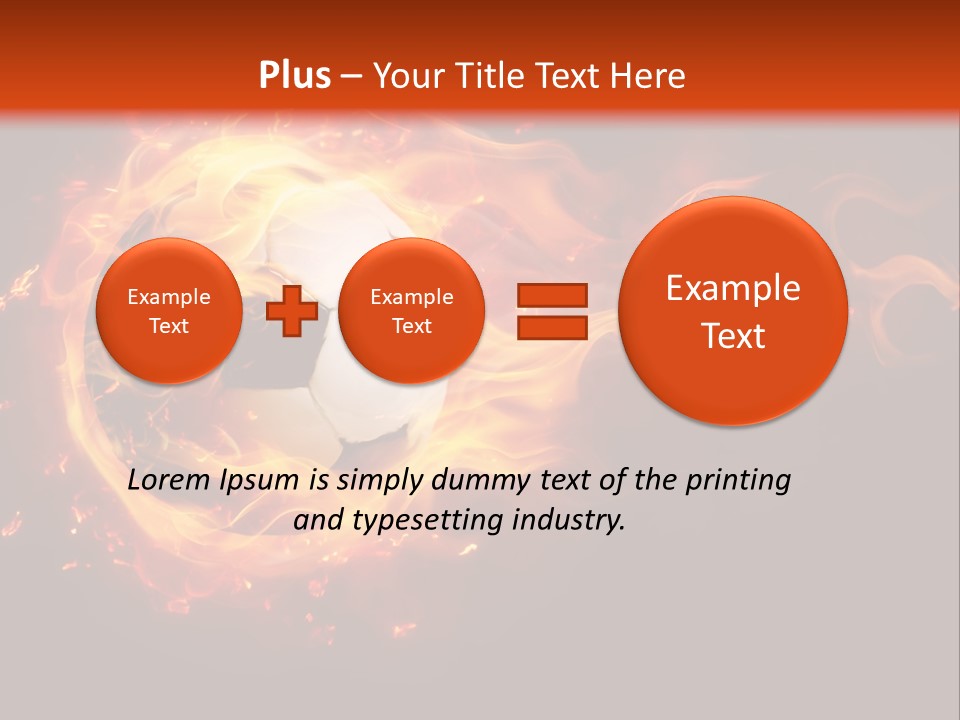 Plus – Your Title Text Here

Example Text

Example Text

Example Text

Lorem Ipsum is simply dummy text of the printing and typesetting industry.